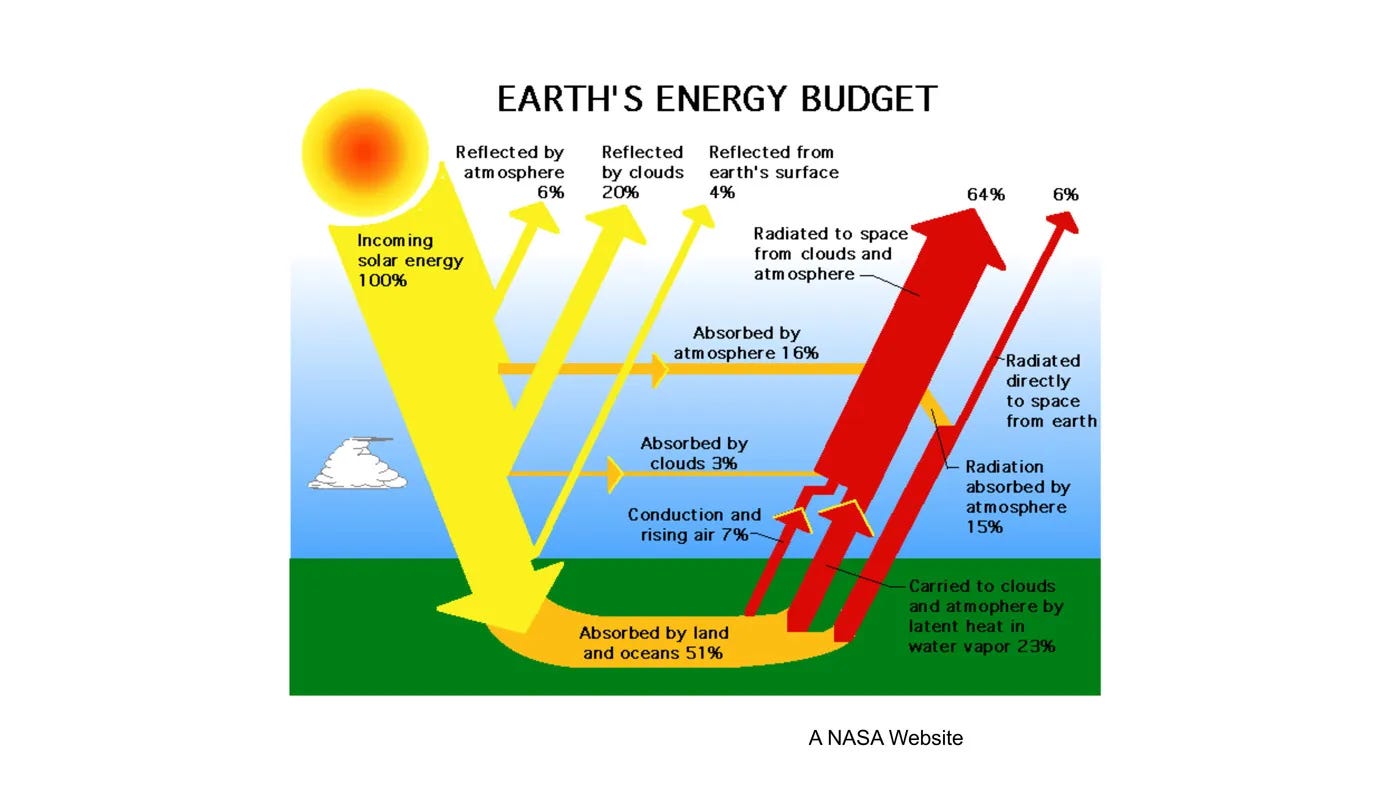 EARTH'S ENERGY BUDGET

Reflected by atmosphere 6%

Reflected by clouds 20%

Reflected from earth's surface 4%

64%

6%

Incoming solar energy 100%

Radiated to space from clouds and atmosphere

Absorbed by atmosphere 16%

Radiated directly to space from earth

Absorbed by clouds 3%

Radiation absorbed by atmosphere 15%

Conduction and rising air 7%

Carried to clouds and atmophere by latent heat in water vapor 23%

Absorbed by land and oceans 51%

A NASA Website